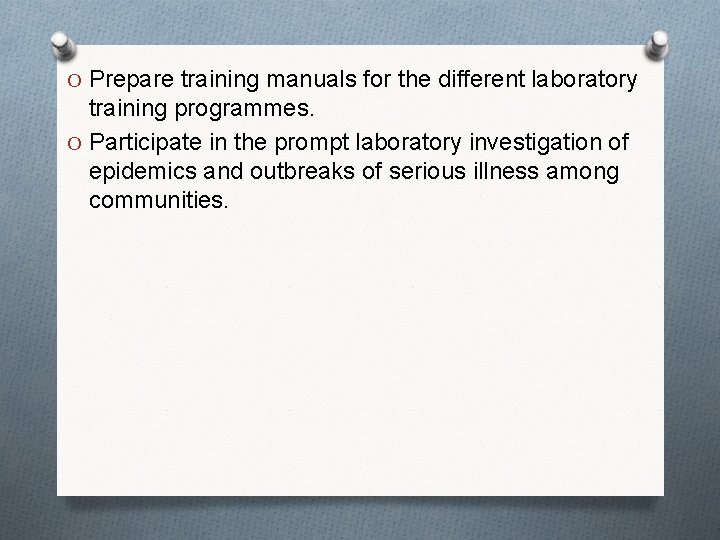 O Prepare training manuals for the different laboratory training programmes.

O Participate in the prompt laboratory investigation of epidemics and outbreaks of serious illness among communities.